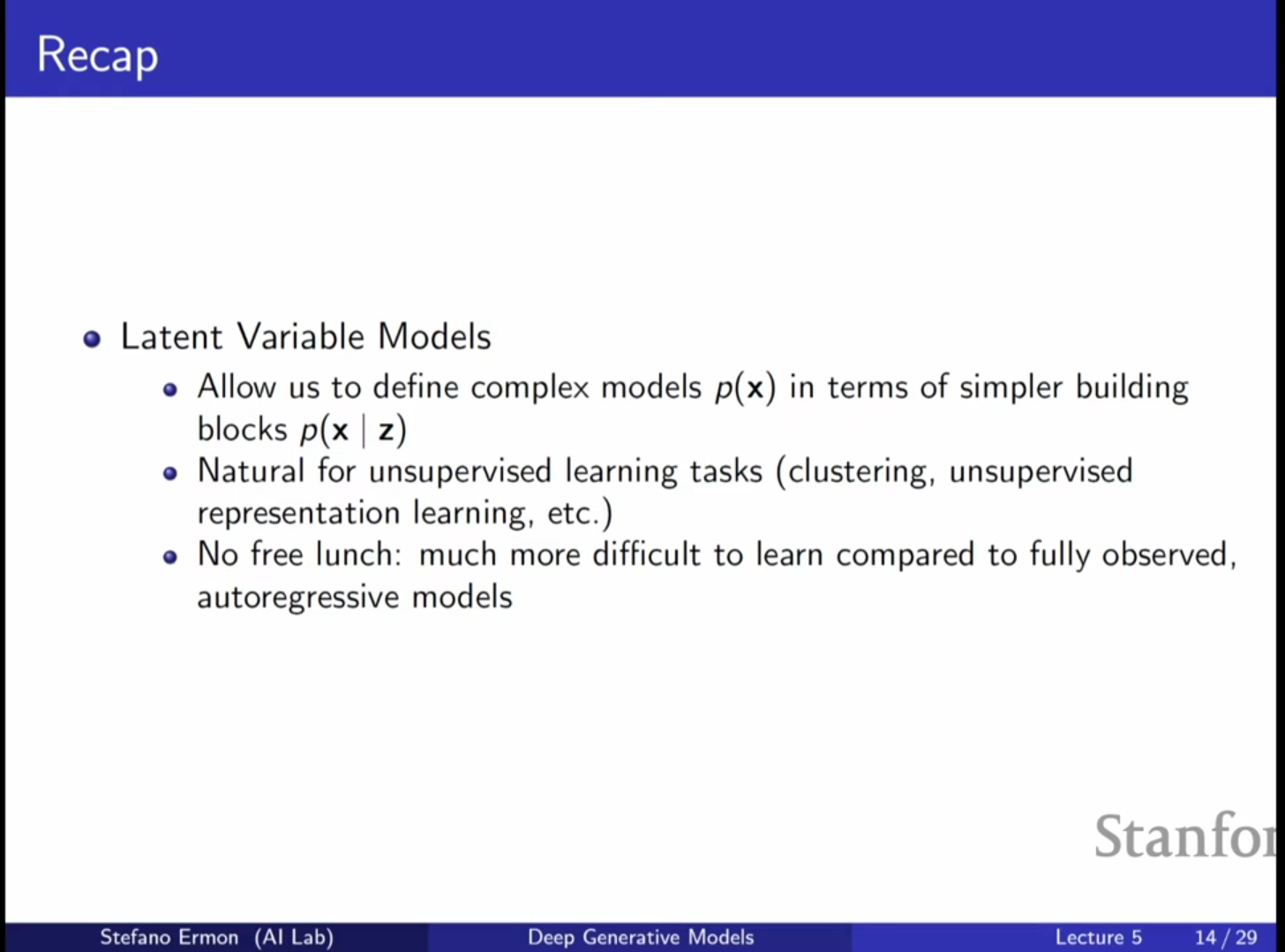 Recap

- Latent Variable Models
  - Allow us to define complex models $p(\mathbf{x})$ in terms of simpler building blocks $p(\mathbf{x} \mid \mathbf{z})$
  - Natural for unsupervised learning tasks (clustering, unsupervised representation learning, etc.)
  - No free lunch: much more difficult to learn compared to fully observed, autoregressive models

Stanfor

Stefano Ermon (AI Lab) Deep Generative Models Lecture 5 14 / 29